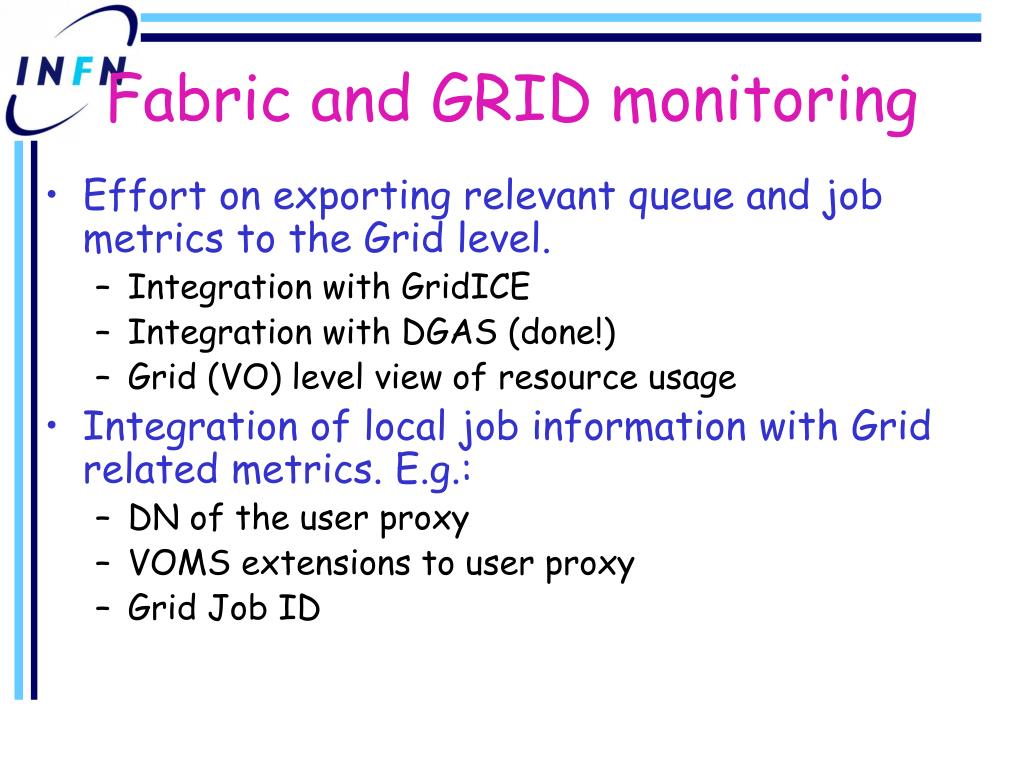 INFN

Fabric and GRID monitoring

• Effort on exporting relevant queue and job metrics to the Grid level.
– Integration with GridICE
– Integration with DGAS (done!)
– Grid (VO) level view of resource usage
• Integration of local job information with Grid related metrics. E.g.:
– DN of the user proxy
– VOMS extensions to user proxy
– Grid Job ID